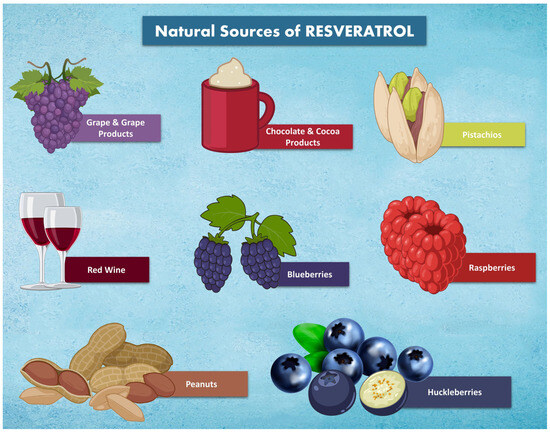 Natural Sources of RESVERATROL

Grape & Grape Products

Chocolate & Cocoa Products

Pistachios

Red Wine

Blueberries

Raspberries

Peanuts

Huckleberries